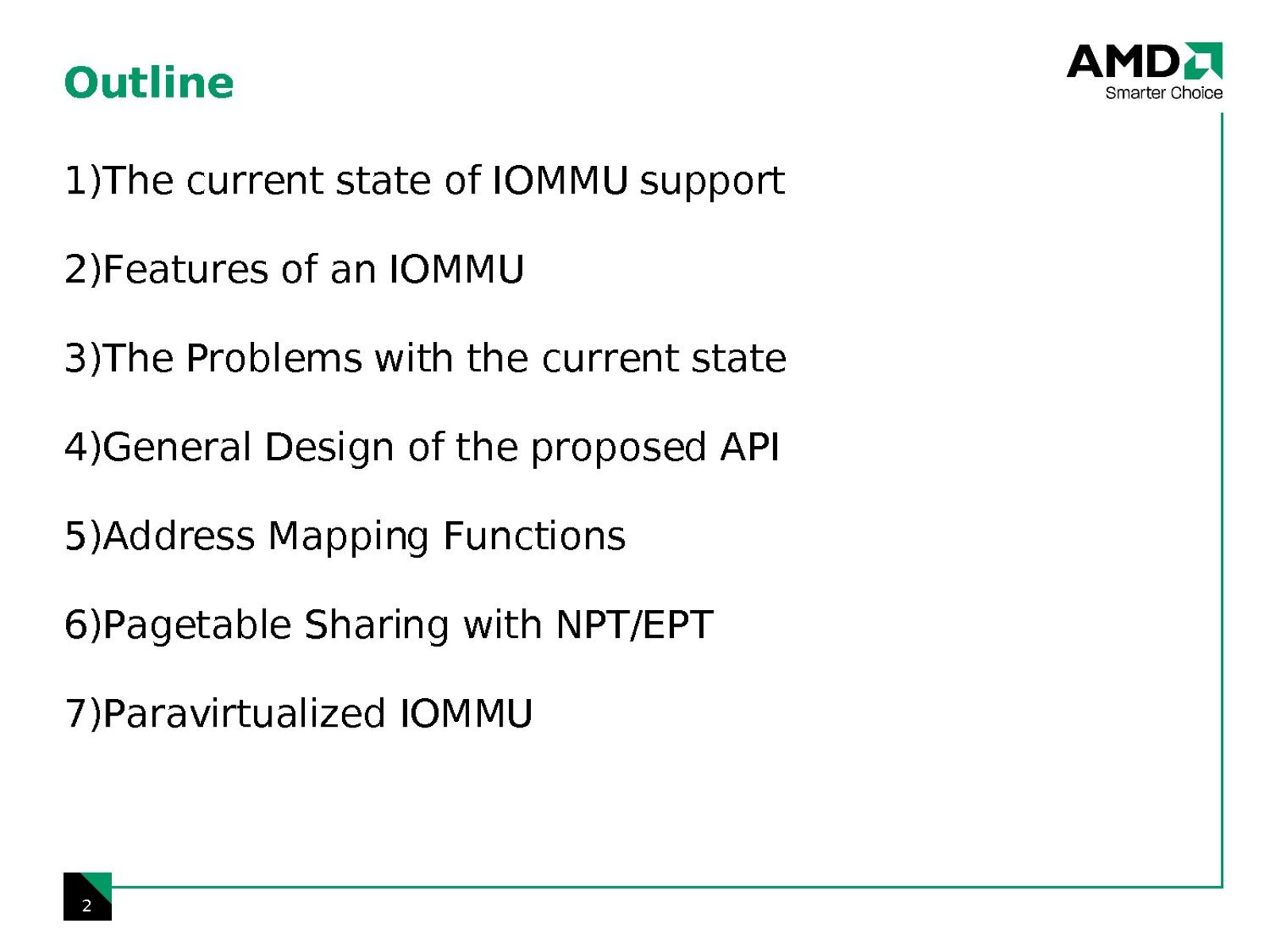 Outline

AMD
Smarter Choice

1)The current state of IOMMU support

2)Features of an IOMMU

3)The Problems with the current state

4)General Design of the proposed API

5)Address Mapping Functions

6)Pagetable Sharing with NPT/EPT

7)Paravirtualized IOMMU

2